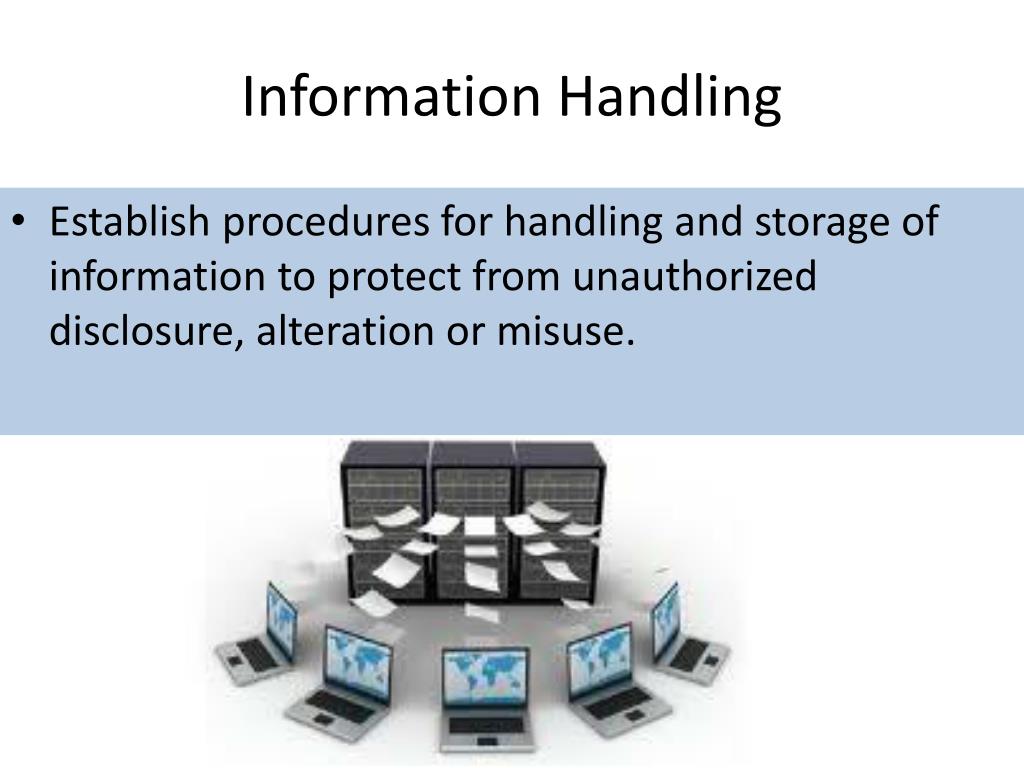 Information Handling

• Establish procedures for handling and storage of information to protect from unauthorized disclosure, alteration or misuse.